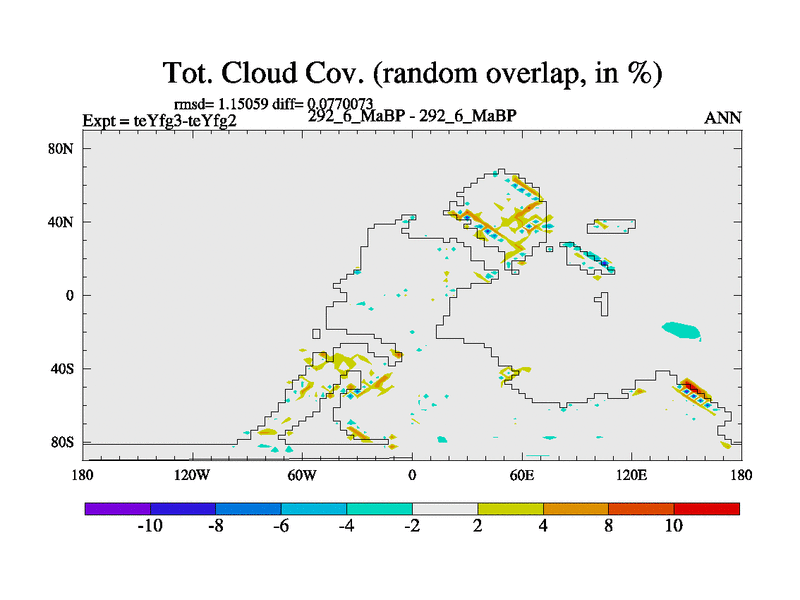 Tot. Cloud Cov. (random overlap, in %)

rmsd= 1.15059 diff= 0.0770073

Expt = teYfg3-teYfg2

292_6_MaBP - 292_6_MaBP

ANN

80N

40N

0

40S

80S

180

120W

60W

0

60E

120E

180

-10

-8

-6

-4

-2

2

4

8

10